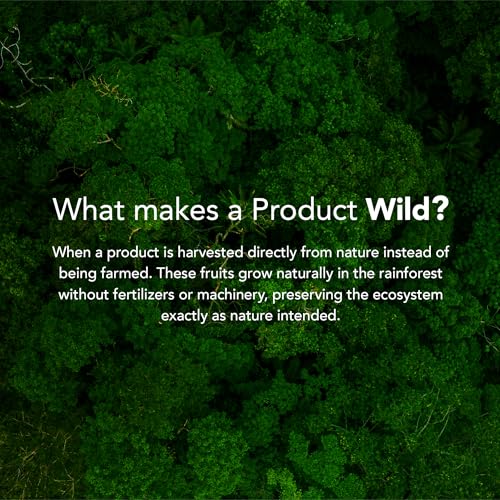 What makes a Product Wild?

When a product is harvested directly from nature instead of being farmed. These fruits grow naturally in the rainforest without fertilizers or machinery, preserving the ecosystem exactly as nature intended.